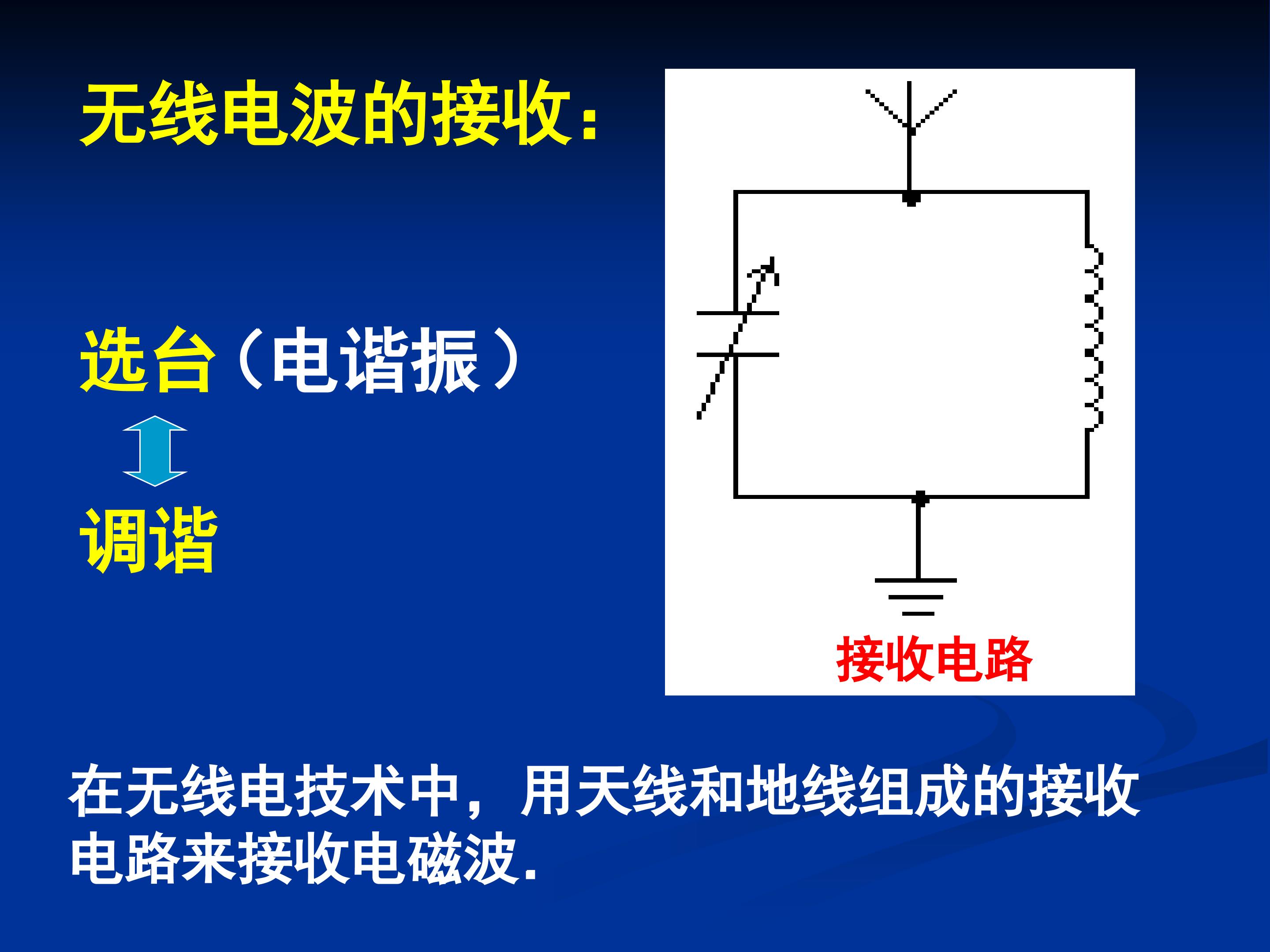 无线电波的接收:

选台（电谐振）

调谐

接收电路

在无线电技术中，用天线和地线组成的接收电路来接收电磁波.